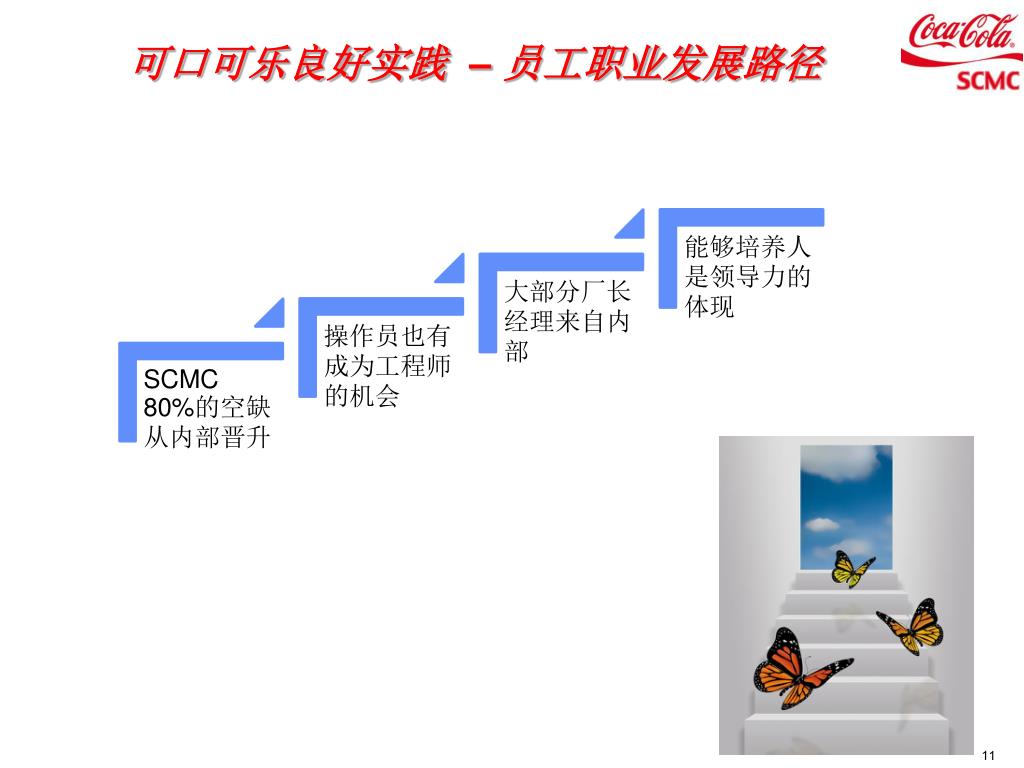 可口可乐良好实践 – 员工职业发展路径

Coca-Cola
SCMC

SCMC 80%的空缺从内部晋升

操作员也有成为工程师的机会

大部分厂长经理来自内部

能够培养人是领导力的体现

11